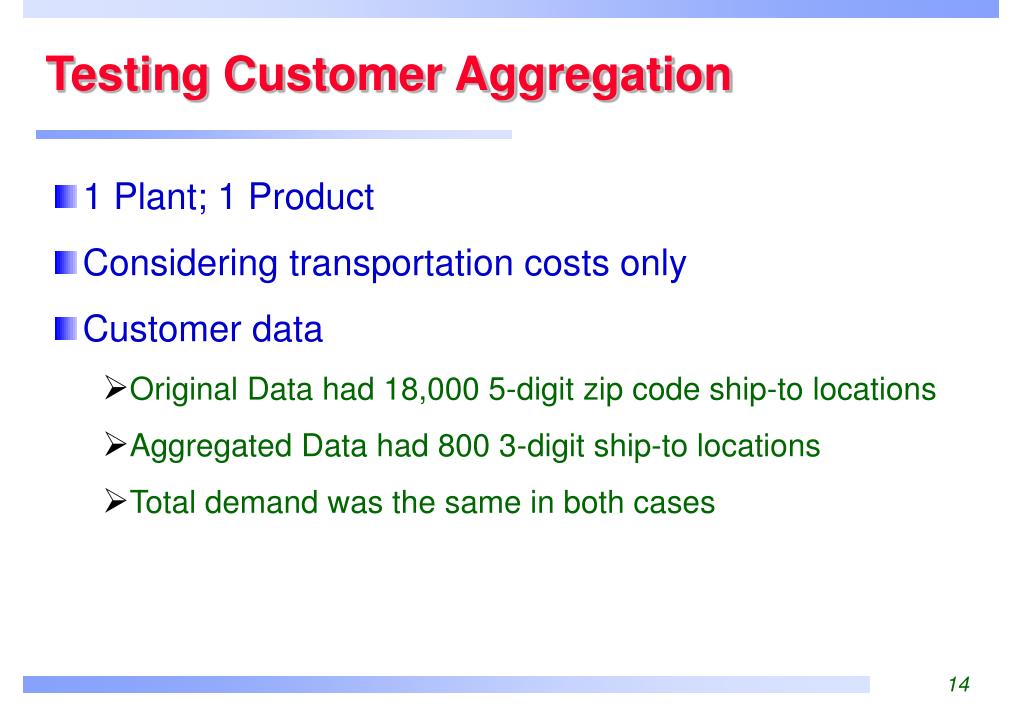 Testing Customer Aggregation

1 Plant; 1 Product

Considering transportation costs only

Customer data

Original Data had 18,000 5-digit zip code ship-to locations

Aggregated Data had 800 3-digit ship-to locations

Total demand was the same in both cases

14